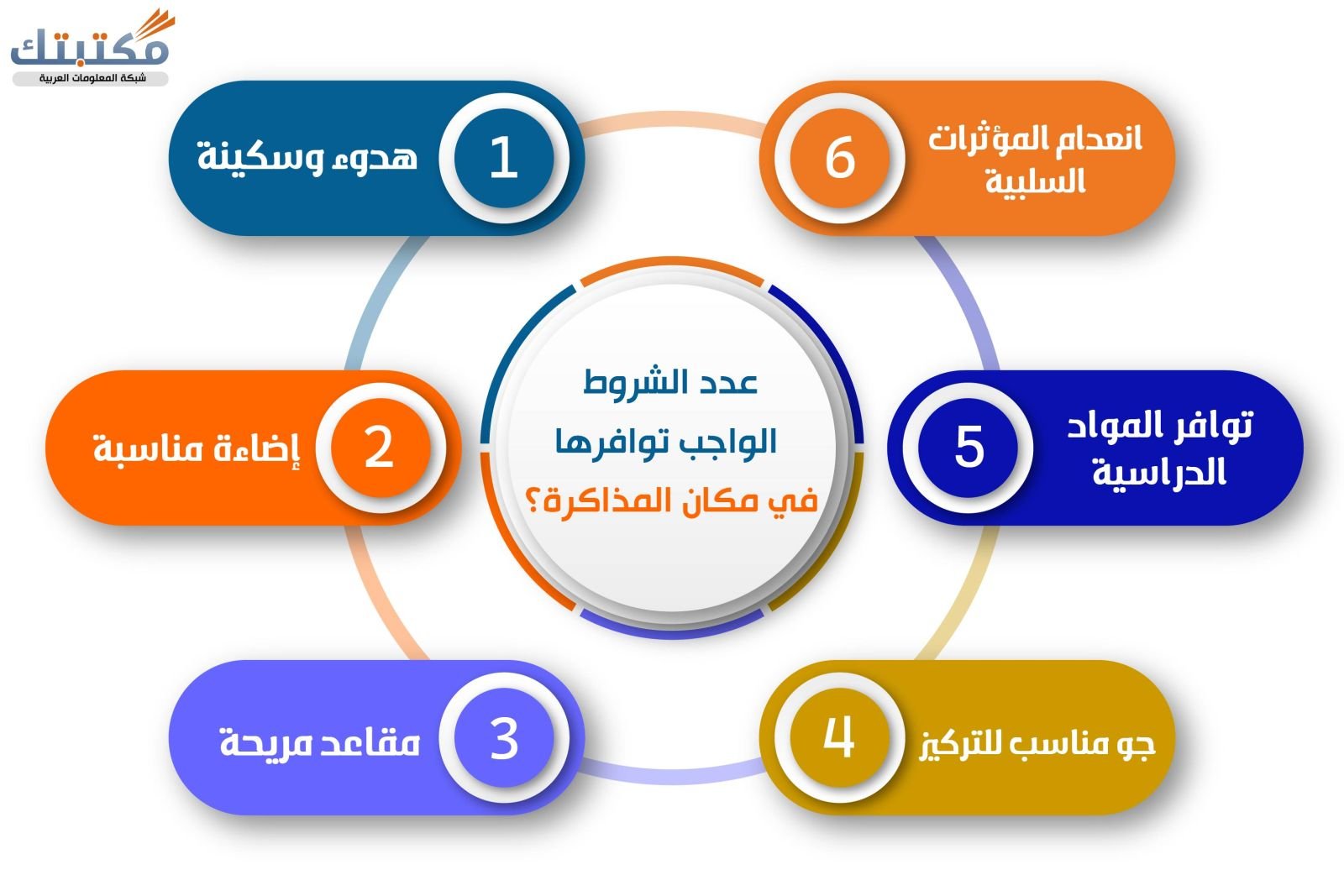 مكتبتك
شبكة المعلومات العربية

عدد الشروط الواجب توافرها في مكان المذاكرة؟

1 هدوء وسكينة

2 إضاءة مناسبة

3 مقاعد مريحة

4 جو مناسب للتركيز

5 توافر المواد الدراسية

6 انعدام المؤثرات السلبية